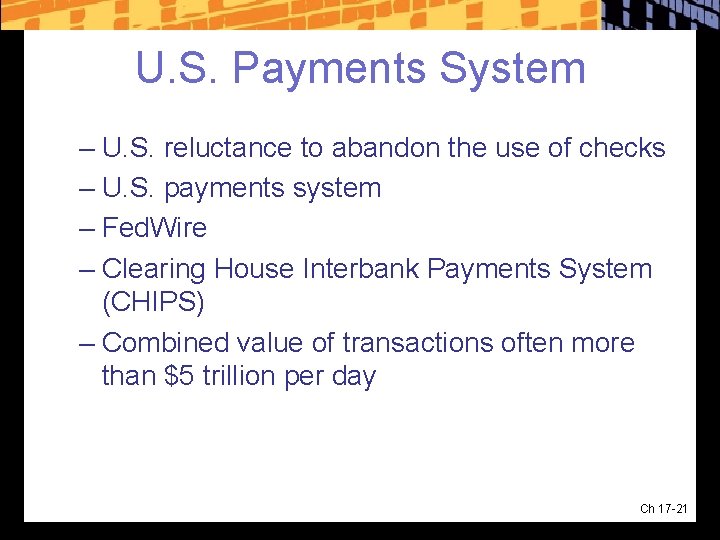 U.S. Payments System

– U.S. reluctance to abandon the use of checks
– U.S. payments system
– FedWire
– Clearing House Interbank Payments System (CHIPS)
– Combined value of transactions often more than \$5 trillion per day

Ch 17-21